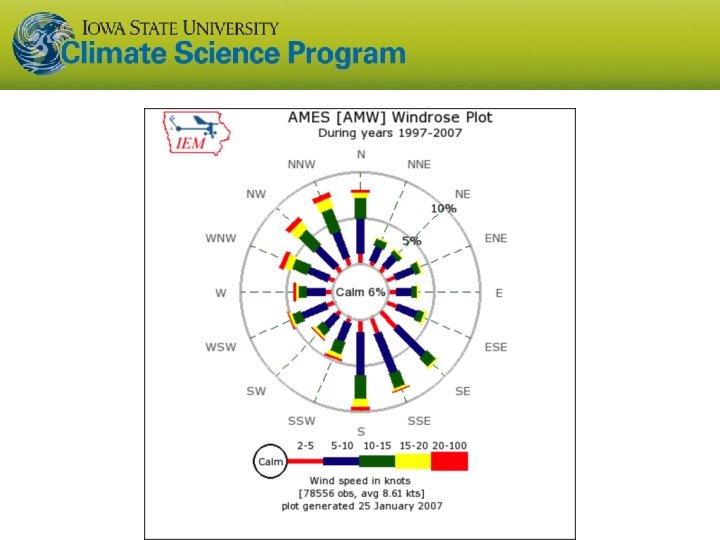 IOWA STATE UNIVERSITY
Climate Science Program

IEM

AMES [AMW] Windrose Plot
During years 1997-2007

N
NNE
NE
ENE
E
ESE
SE
SSE
S
SSW
SW
WSW
W
WNW
NW
NNW

10%
5%
Calm 6%

Calm
2-5
5-10
10-15
15-20
20-100

Wind speed in knots
[78556 obs, avg 8.61 kts]
plot generated 25 January 2007